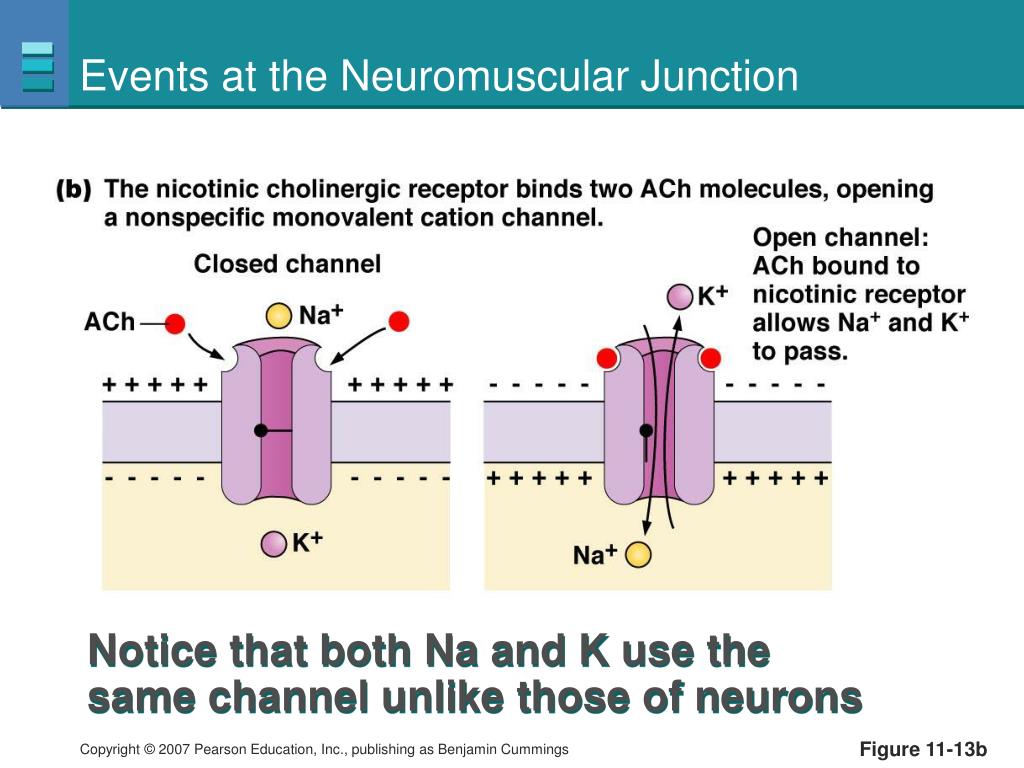 Events at the Neuromuscular Junction

(b) The nicotinic cholinergic receptor binds two ACh molecules, opening a nonspecific monovalent cation channel.

Closed channel

ACh

$Na^+$

+ + + + +

+ + + + +

- - - - -

- - - - -

$K^+$

Open channel: ACh bound to nicotinic receptor allows $Na^+$ and $K^+$ to pass.

$K^+$

- - - - -

- - - - -

+ + + + +

+ + + + +

$Na^+$

Notice that both Na and K use the same channel unlike those of neurons

Copyright © 2007 Pearson Education, Inc., publishing as Benjamin Cummings

Figure 11-13b